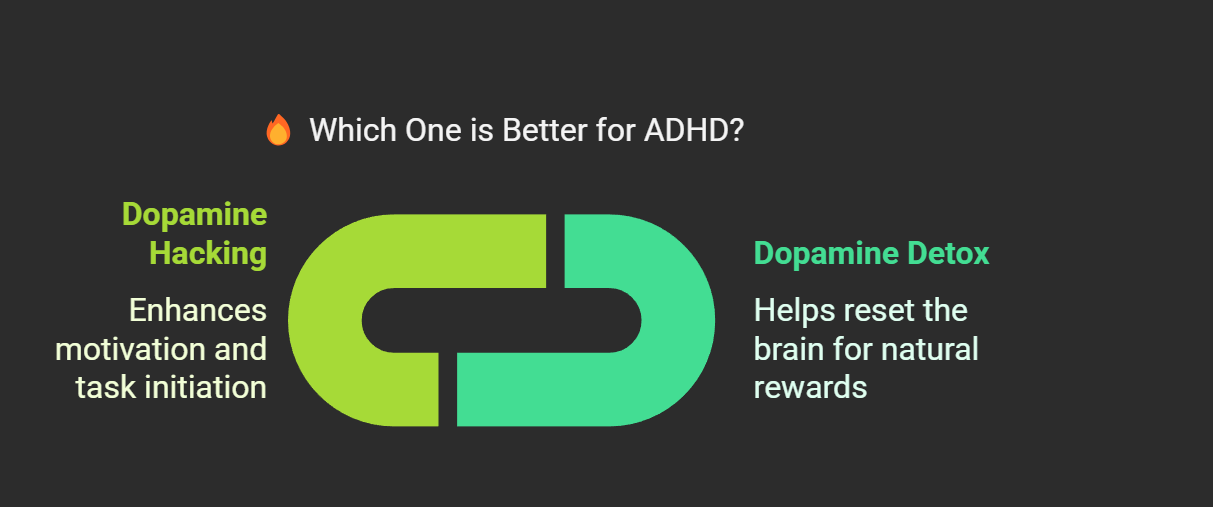 🔥 Which One is Better for ADHD?

Dopamine Hacking

Enhances motivation and task initiation

Dopamine Detox

Helps reset the brain for natural rewards